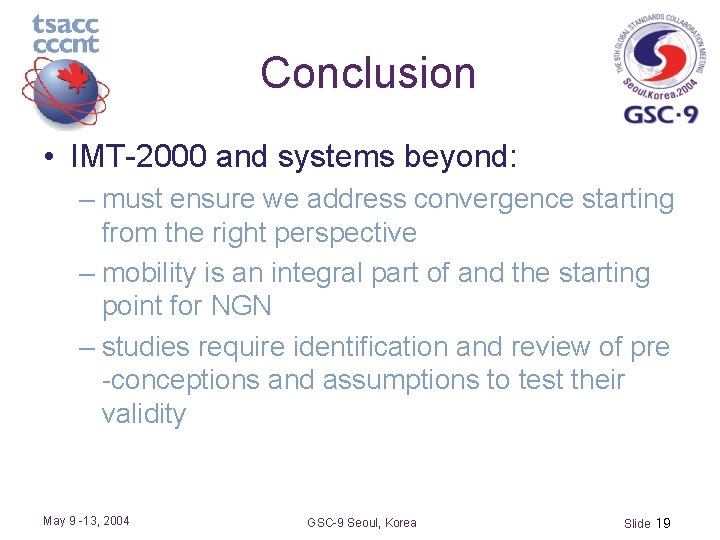 tsacc
cccnt

Conclusion

THE 9TH GLOBAL STANDARDS COLLABORATION MEETING
Seoul.Korea.2004
GSC·9

• IMT-2000 and systems beyond:
– must ensure we address convergence starting from the right perspective
– mobility is an integral part of and the starting point for NGN
– studies require identification and review of pre -conceptions and assumptions to test their validity

May 9 -13, 2004
GSC-9 Seoul, Korea
Slide 19